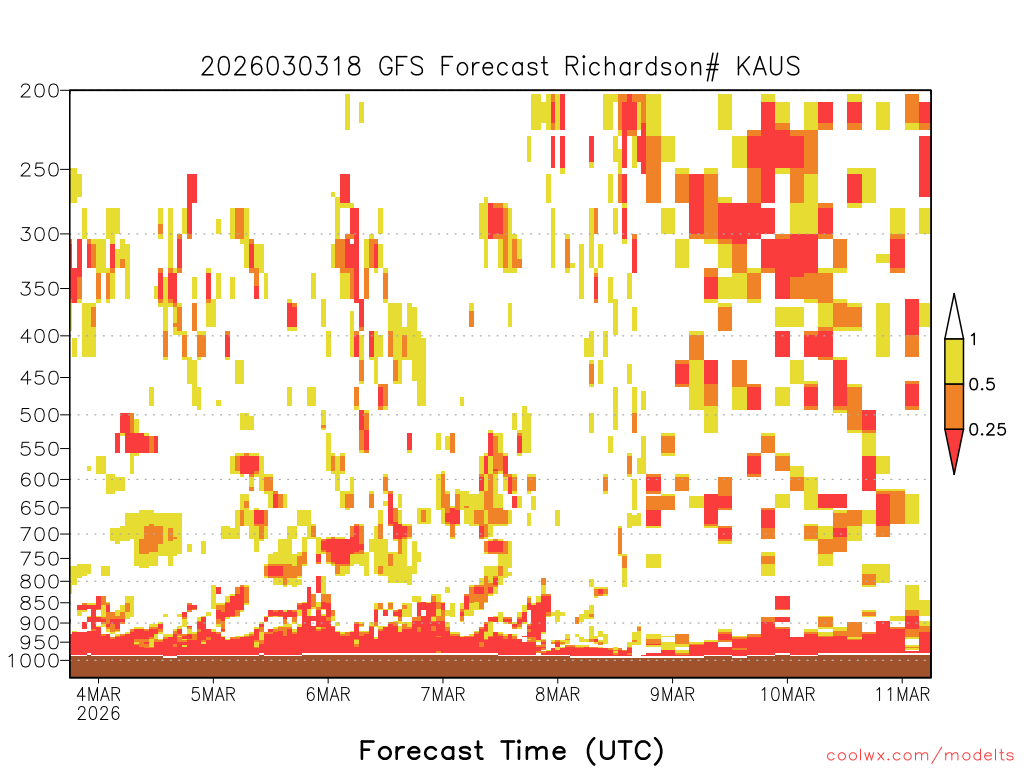 2026030318 GFS Forecast Richardson# KAUS

200
250
300
350
400
450
500
550
600
650
700
750
800
850
900
950
1000

1
0.5
0.25

4MAR 2026
5MAR
6MAR
7MAR
8MAR
9MAR
10MAR
11MAR

Forecast Time (UTC)

coolwx.com/modelts